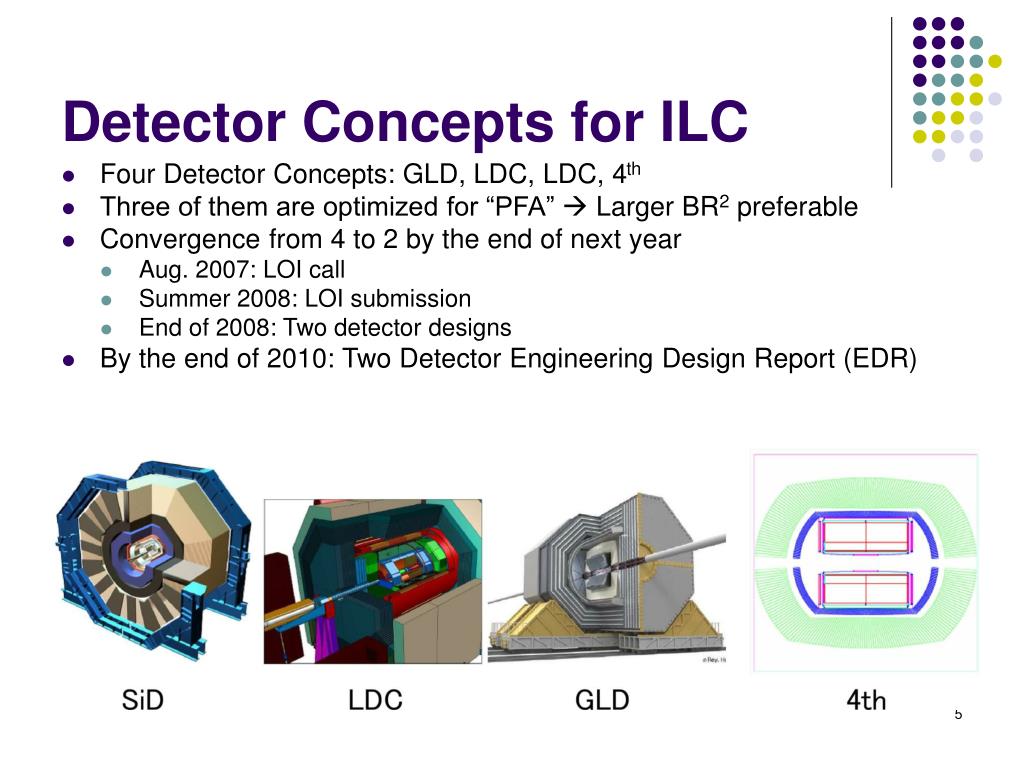 Detector Concepts for ILC

- Four Detector Concepts: GLD, LDC, LDC, 4$^{th}$
- Three of them are optimized for “PFA” → Larger BR$^2$ preferable
- Convergence from 4 to 2 by the end of next year
  - Aug. 2007: LOI call
  - Summer 2008: LOI submission
  - End of 2008: Two detector designs
- By the end of 2010: Two Detector Engineering Design Report (EDR)

SiD LDC GLD 4th

5